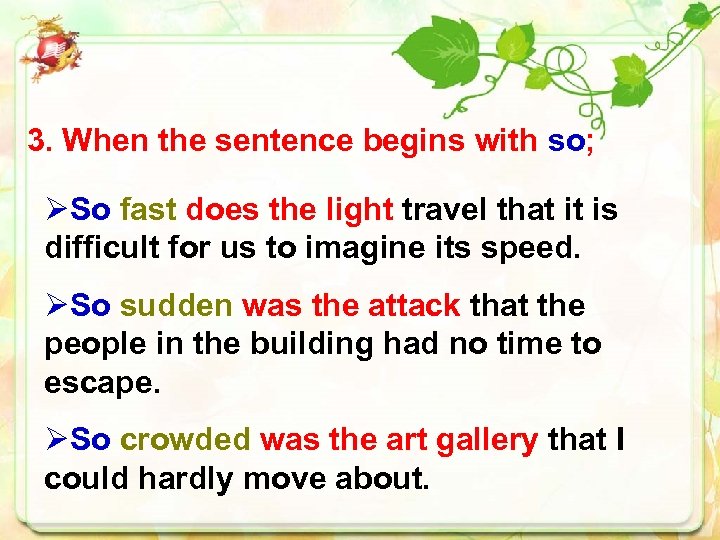 3. When the sentence begins with so;

➢So fast does the light travel that it is difficult for us to imagine its speed.

➢So sudden was the attack that the people in the building had no time to escape.

➢So crowded was the art gallery that I could hardly move about.